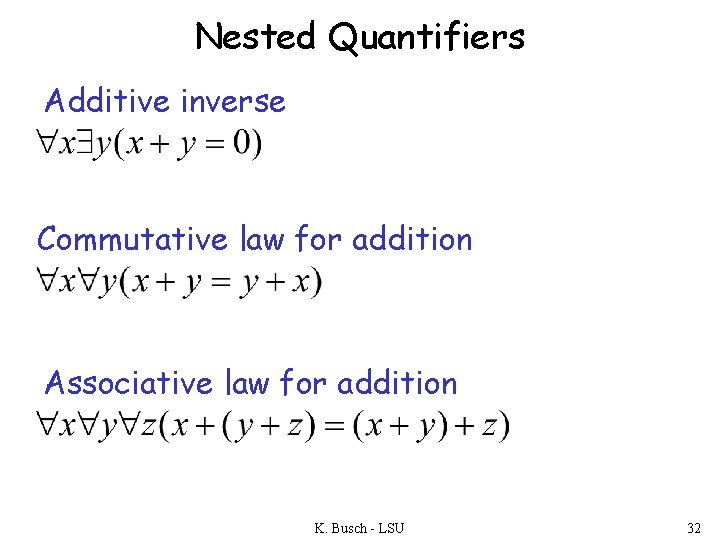 Nested Quantifiers

Additive inverse
$\forall x \exists y (x + y = 0)$

Commutative law for addition
$\forall x \forall y (x + y = y + x)$

Associative law for addition
$\forall x \forall y \forall z (x + (y + z) = (x + y) + z)$

K. Busch - LSU

32